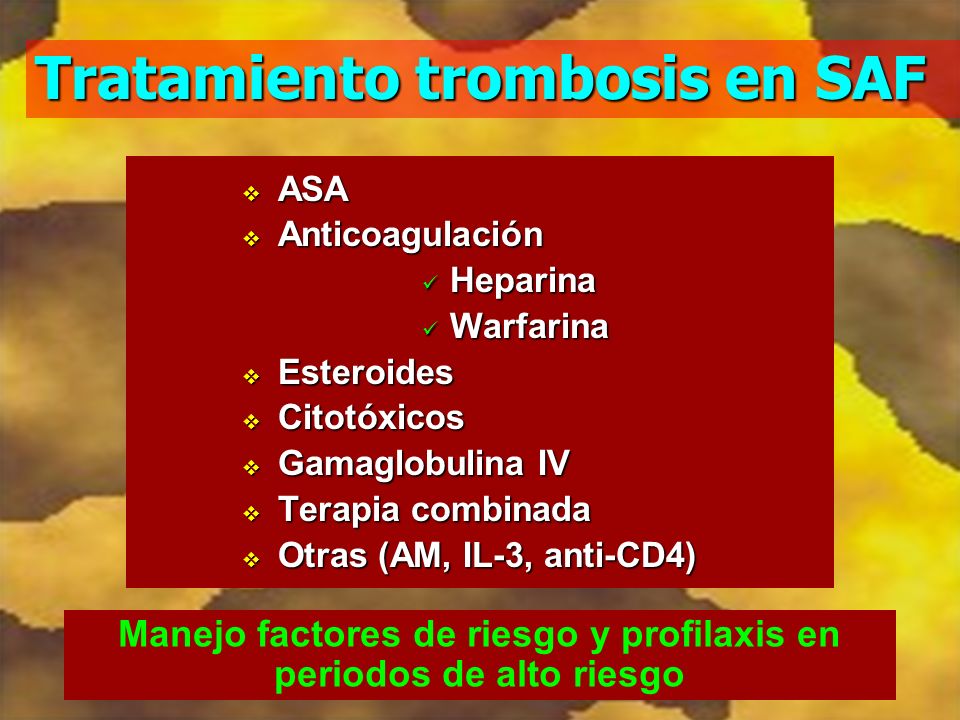 Tratamiento trombosis en SAF

❖ ASA
❖ Anticoagulación
✓ Heparina
✓ Warfarina
❖ Esteroides
❖ Citotóxicos
❖ Gamaglobulina IV
❖ Terapia combinada
❖ Otras (AM, IL-3, anti-CD4)

Manejo factores de riesgo y profilaxis en periodos de alto riesgo